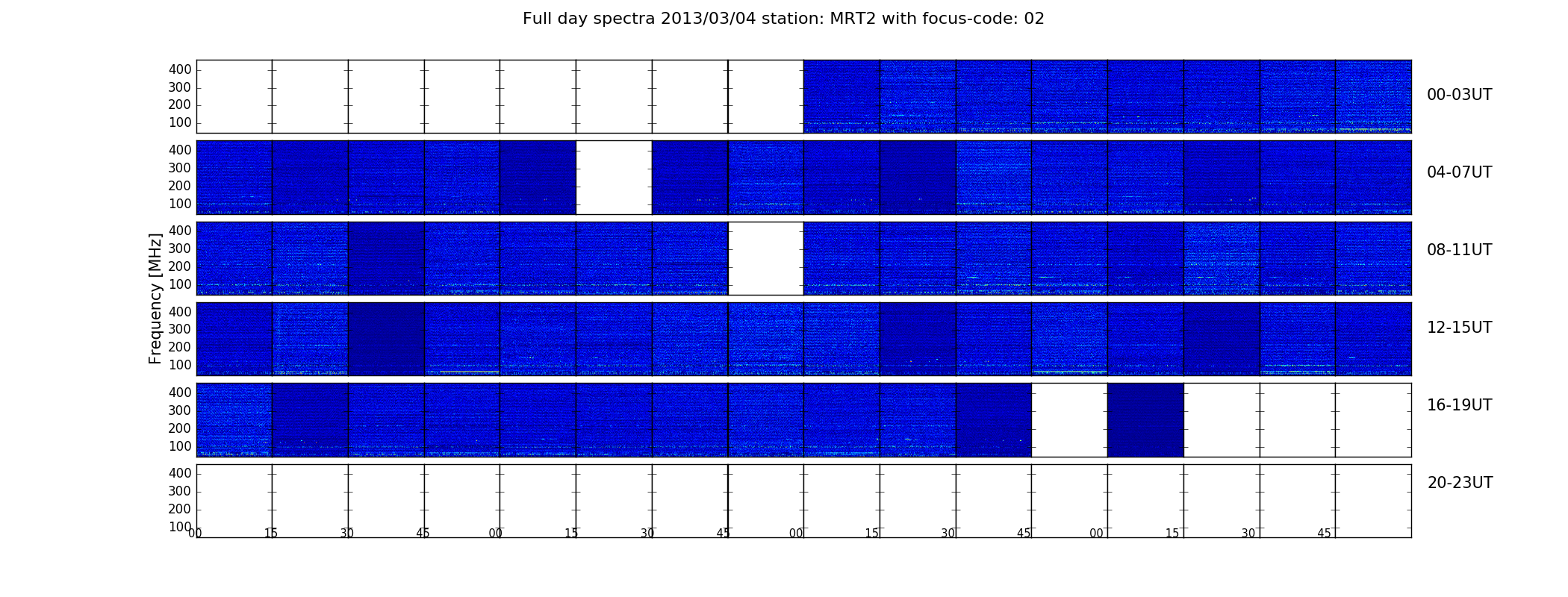 Full day spectra 2013/03/04 station: MRT2 with focus-code: 02

Frequency [MHz]

400
300
200
100

00-03UT

400
300
200
100

04-07UT

400
300
200
100

08-11UT

400
300
200
100

12-15UT

400
300
200
100

16-19UT

400
300
200
100

20-23UT

00 15 30 45 00 15 30 45 00 15 30 45 00 15 30 45